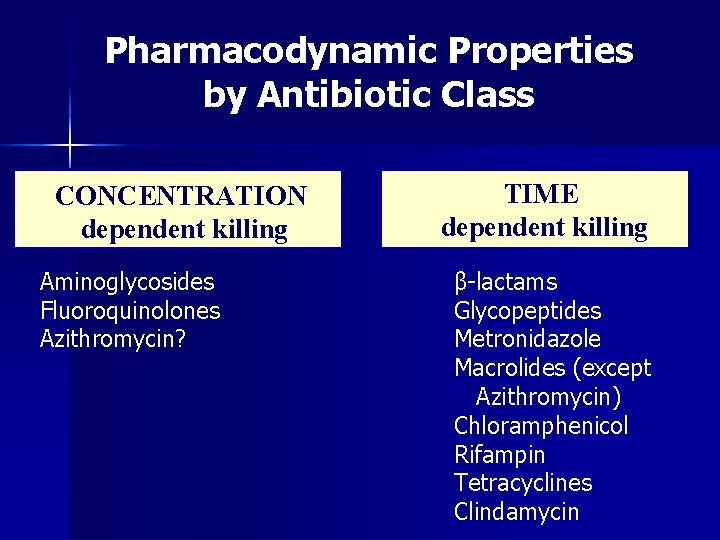 Pharmacodynamic Properties by Antibiotic Class

CONCENTRATION dependent killing

Aminoglycosides
Fluoroquinolones
Azithromycin?

TIME dependent killing

β-lactams
Glycopeptides
Metronidazole
Macrolides (except Azithromycin)
Chloramphenicol
Rifampin
Tetracyclines
Clindamycin